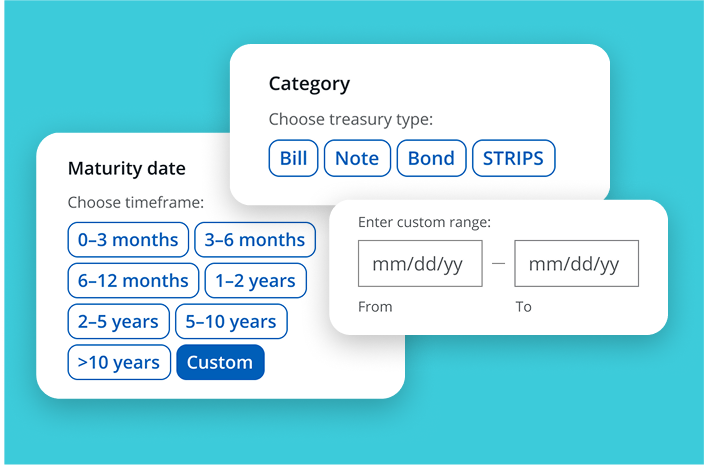 Category

Choose treasury type:

Bill Note Bond STRIPS

Maturity date

Choose timeframe:

0–3 months 3–6 months

6–12 months 1–2 years

2–5 years 5–10 years

>10 years Custom

Enter custom range:

mm/dd/yy — mm/dd/yy

From To